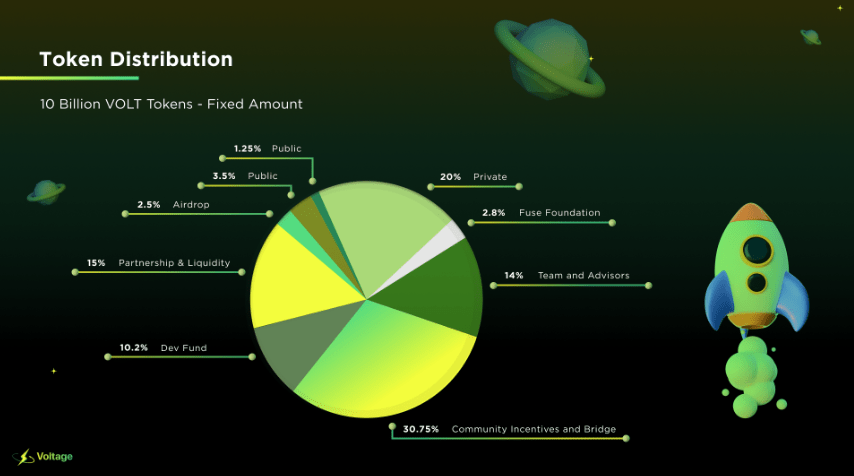 Token Distribution

10 Billion VOLT Tokens - Fixed Amount

1.25% Public

3.5% Public

2.5% Airdrop

15% Partnership & Liquidity

10.2% Dev Fund

20% Private

2.8% Fuse Foundation

14% Team and Advisors

30.75% Community Incentives and Bridge

Voltage